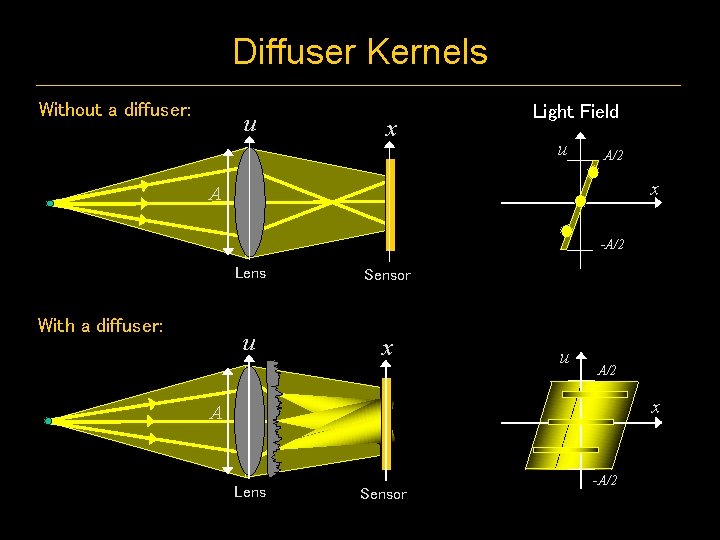 Diffuser Kernels

Without a diffuser:

$u$

$x$

$A$

Lens

Sensor

Light Field

$u$

$A/2$

$x$

$-A/2$

With a diffuser:

$u$

$x$

$A$

Lens

Sensor

$u$

$A/2$

$x$

$-A/2$